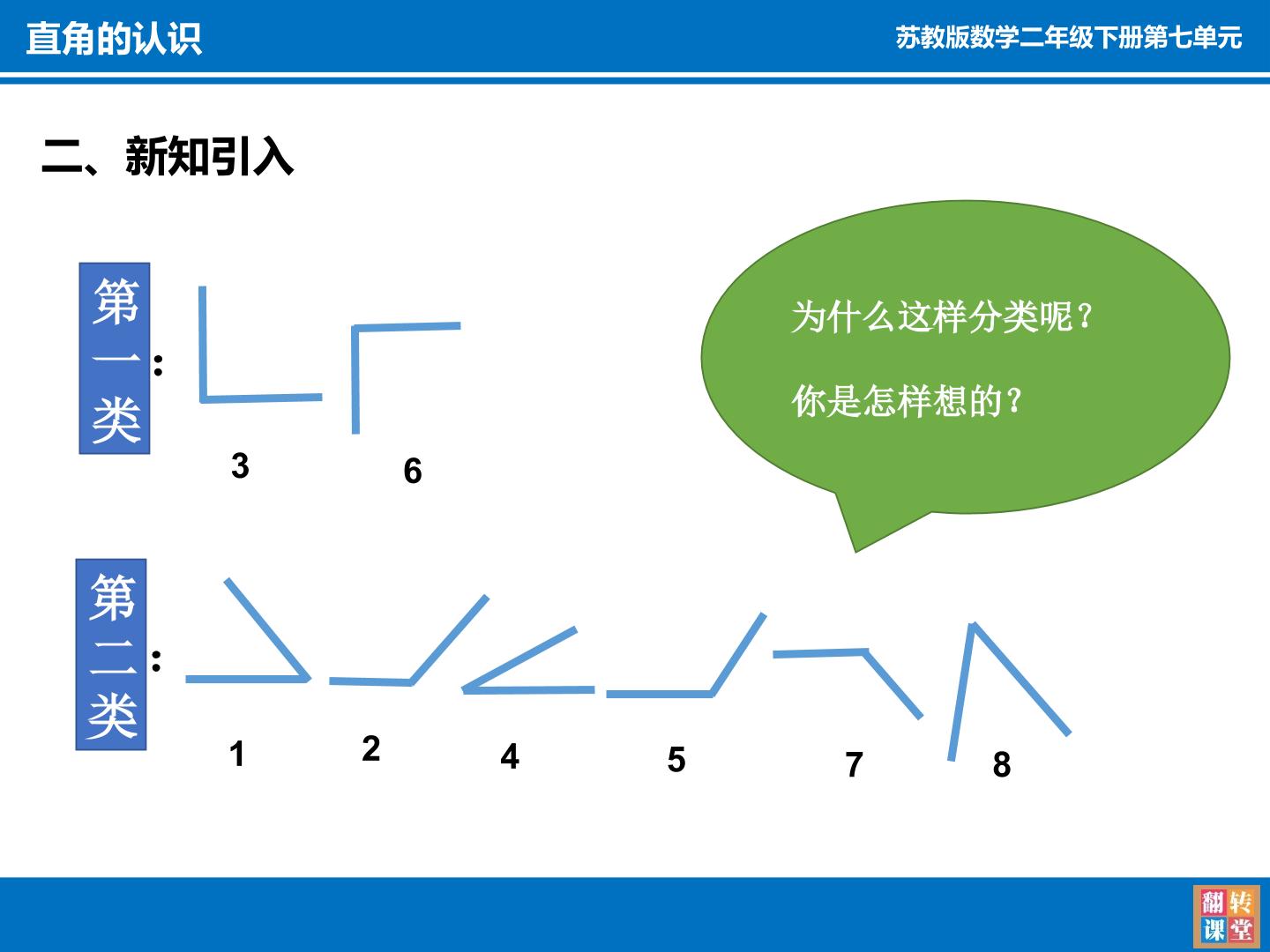 直角的认识

苏教版数学二年级下册第七单元

二、新知引入

第一类：

3

6

为什么这样分类呢？

你是怎样想的？

第二类：

1

2

4

5

7

8

翻转课堂